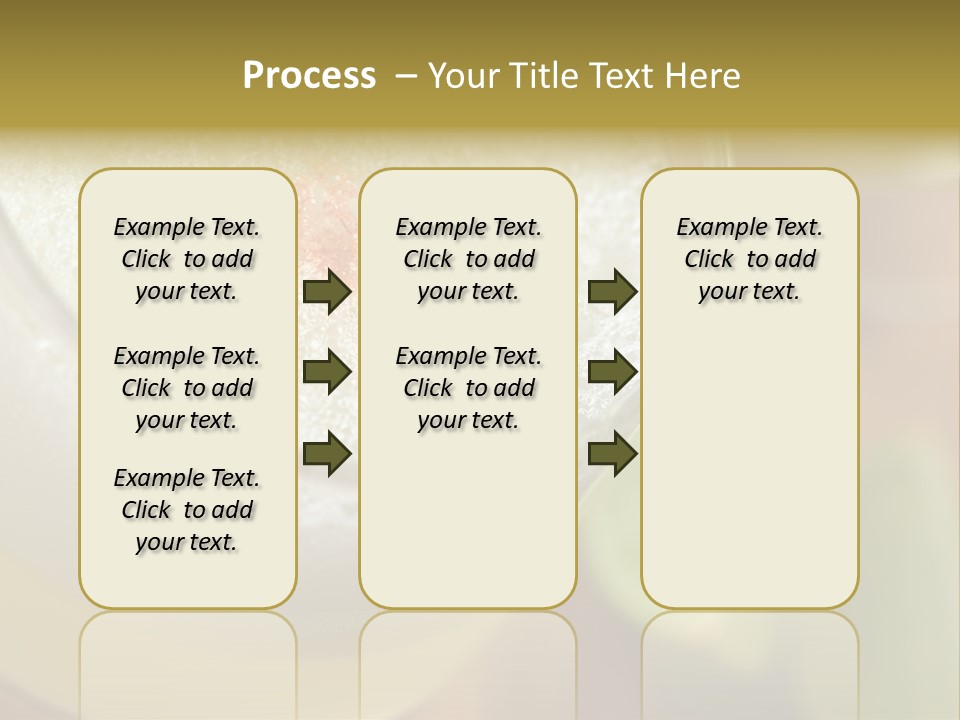 Process – Your Title Text Here

Example Text. Click to add your text.

Example Text. Click to add your text.

Example Text. Click to add your text.

Example Text. Click to add your text.

Example Text. Click to add your text.

Example Text. Click to add your text.